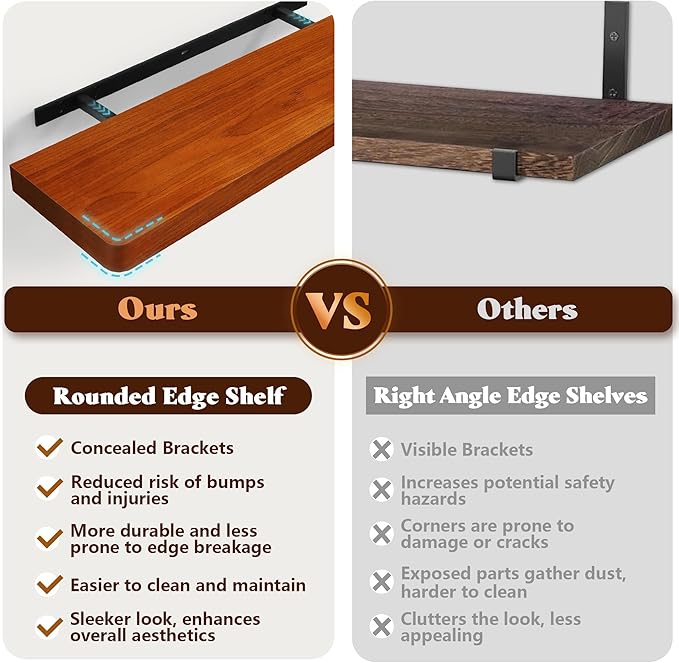 Ours

VS

Others

Rounded Edge Shelf

Concealed Brackets

Reduced risk of bumps and injuries

More durable and less prone to edge breakage

Easier to clean and maintain

Sleeker look, enhances overall aesthetics

Right Angle Edge Shelves

Visible Brackets

Increases potential safety hazards

Corners are prone to damage or cracks

Exposed parts gather dust, harder to clean

Clutters the look, less appealing